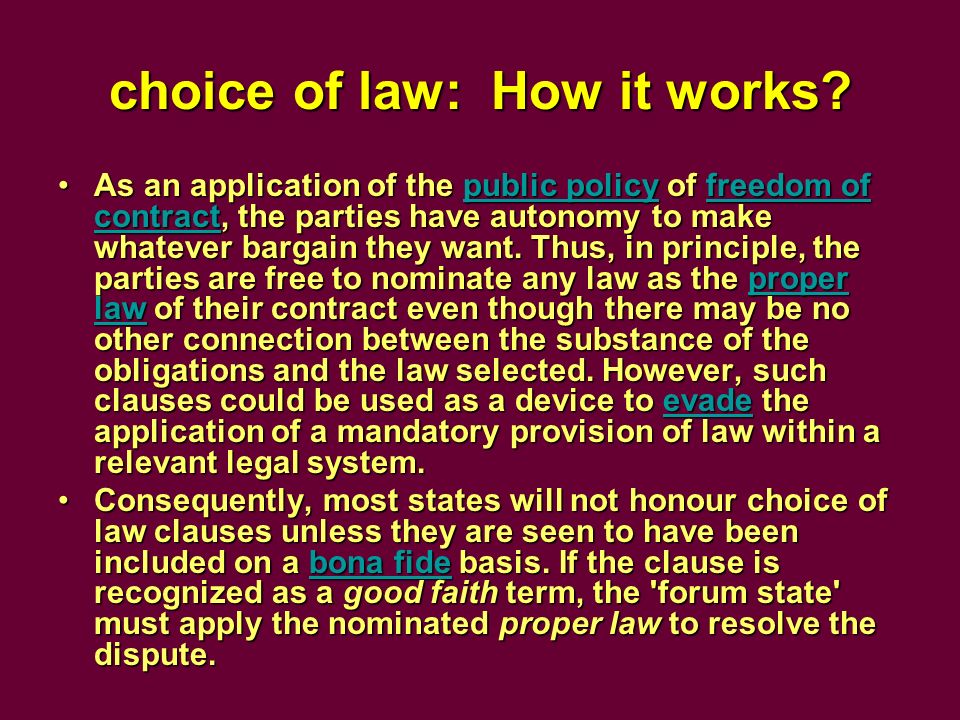 choice of law: How it works?

• As an application of the public policy of freedom of contract, the parties have autonomy to make whatever bargain they want. Thus, in principle, the parties are free to nominate any law as the proper law of their contract even though there may be no other connection between the substance of the obligations and the law selected. However, such clauses could be used as a device to evade the application of a mandatory provision of law within a relevant legal system.

• Consequently, most states will not honour choice of law clauses unless they are seen to have been included on a bona fide basis. If the clause is recognized as a good faith term, the 'forum state' must apply the nominated proper law to resolve the dispute.